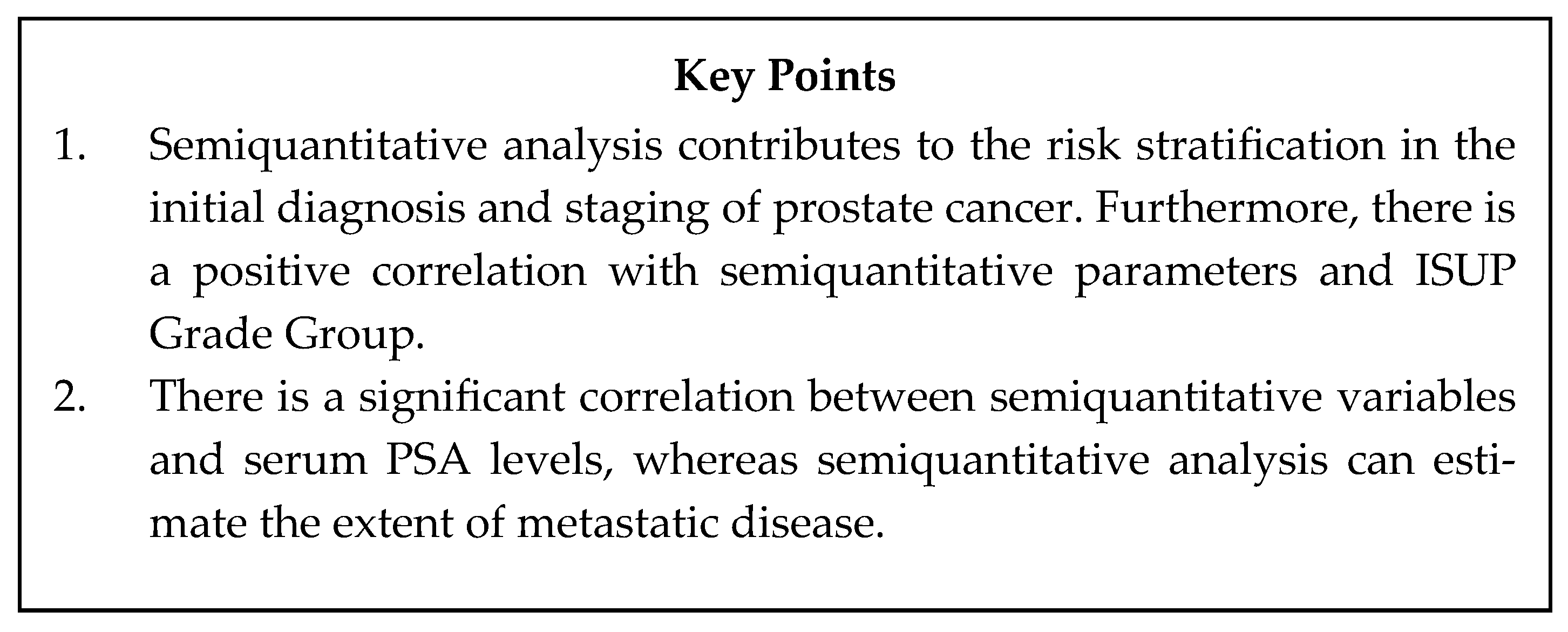 Key Points

1. Semiquantitative analysis contributes to the risk stratification in the initial diagnosis and staging of prostate cancer. Furthermore, there is a positive correlation with semiquantitative parameters and ISUP Grade Group.

2. There is a significant correlation between semiquantitative variables and serum PSA levels, whereas semiquantitative analysis can estimate the extent of metastatic disease.